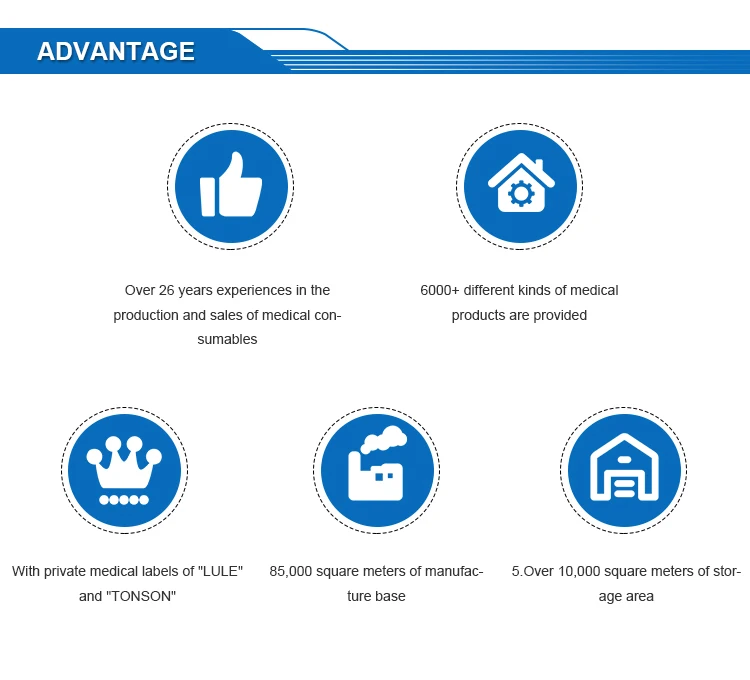 ADVANTAGE

Over 26 years experiences in the production and sales of medical consumables

6000+ different kinds of medical products are provided

With private medical labels of "LULE" and "TONSON"

85,000 square meters of manufacture base

5.Over 10,000 square meters of storage area